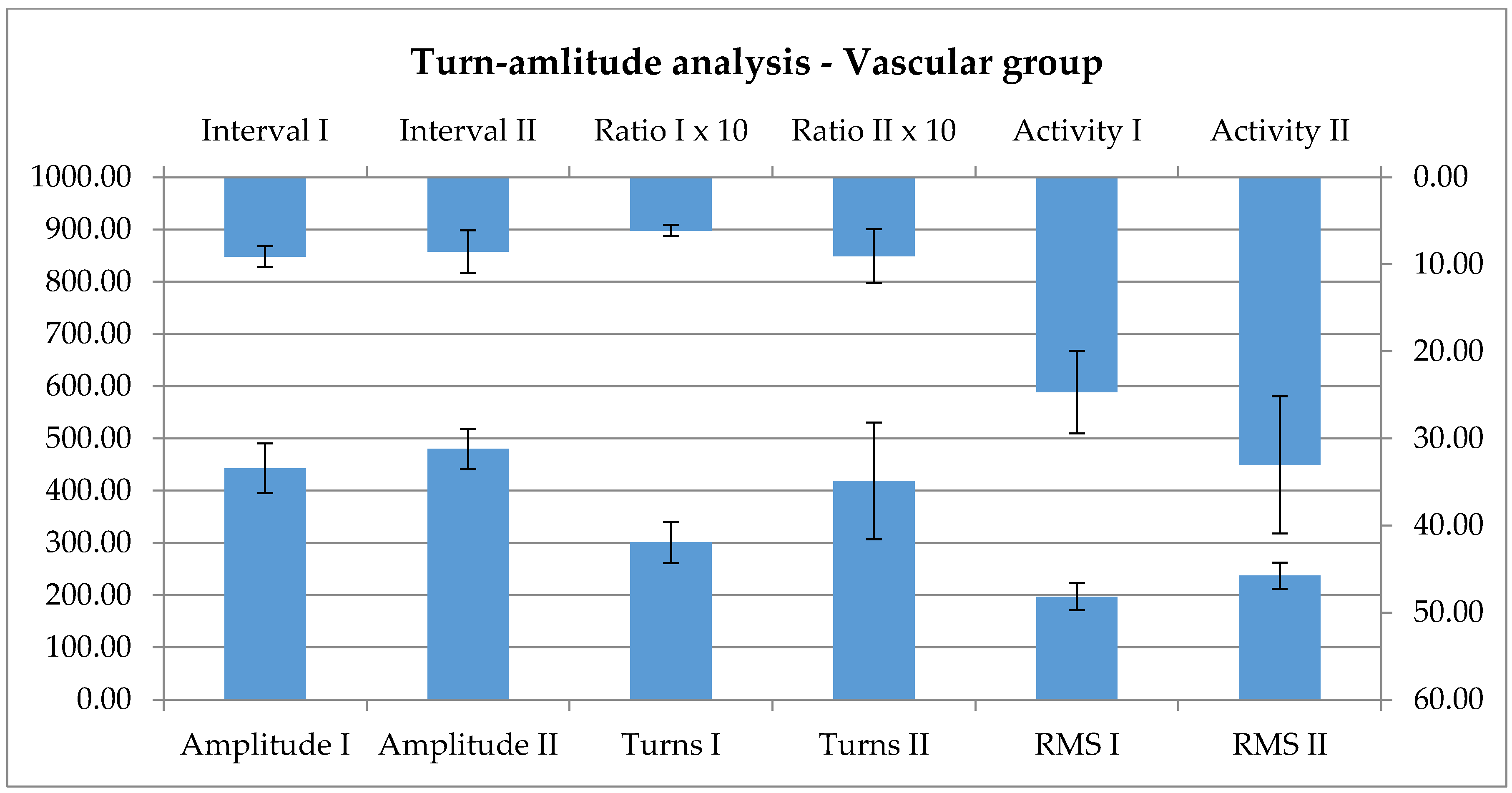 Turn-amlitude analysis - Vascular group

Interval I
Interval II
Ratio I x 10
Ratio II x 10
Activity I
Activity II

1000.00
900.00
800.00
700.00
600.00
500.00
400.00
300.00
200.00
100.00
0.00

0.00
10.00
20.00
30.00
40.00
50.00
60.00

Amplitude I
Amplitude II
Turns I
Turns II
RMS I
RMS II